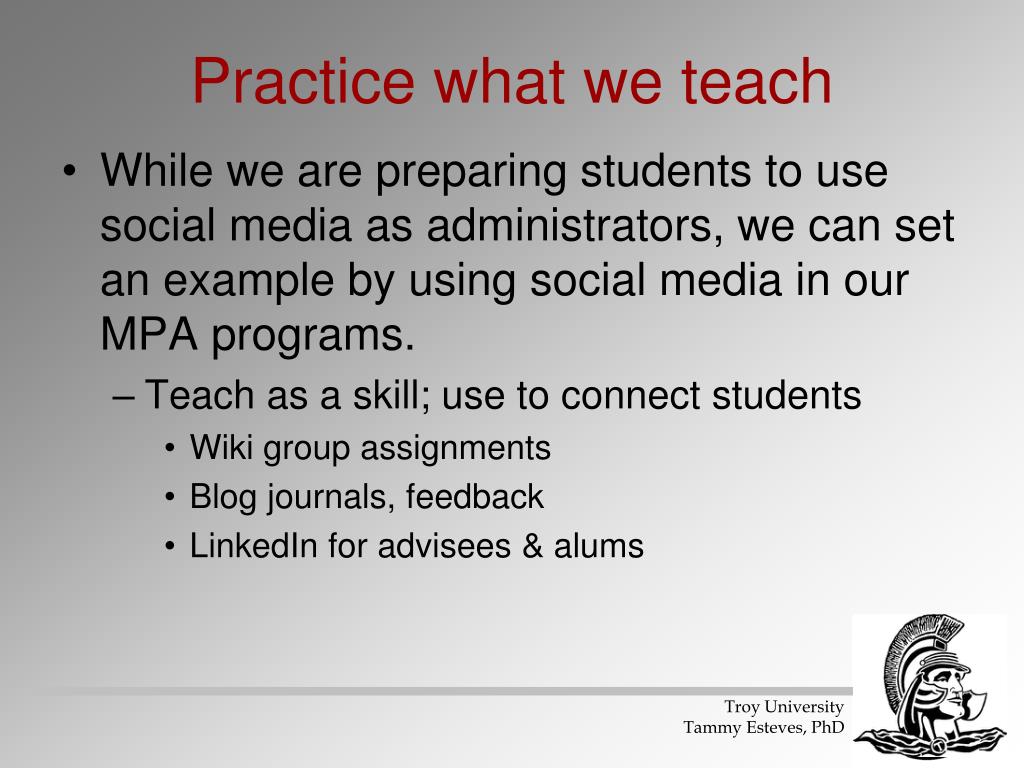 Practice what we teach

• While we are preparing students to use social media as administrators, we can set an example by using social media in our MPA programs.

– Teach as a skill; use to connect students

• Wiki group assignments
• Blog journals, feedback
• LinkedIn for advisees & alums

Troy University
Tammy Esteves, PhD